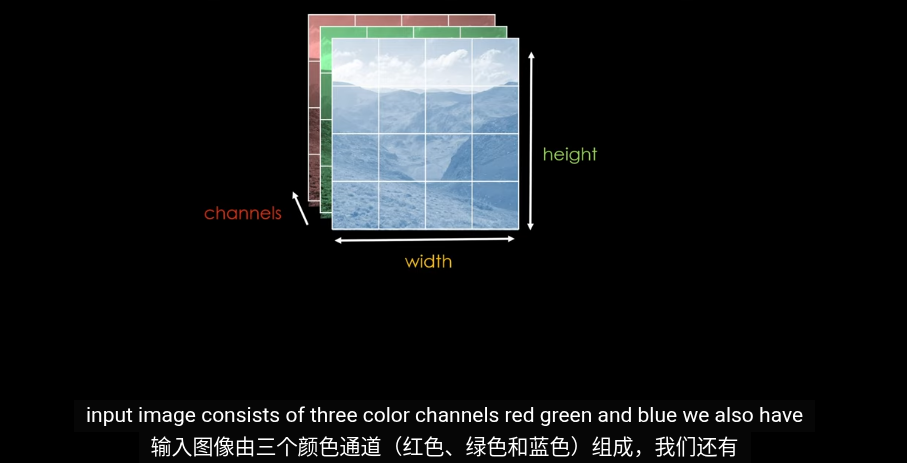 height

channels

width

input image consists of three color channels red green and blue we also have
输入图像由三个颜色通道（红色、绿色和蓝色）组成，我们还有